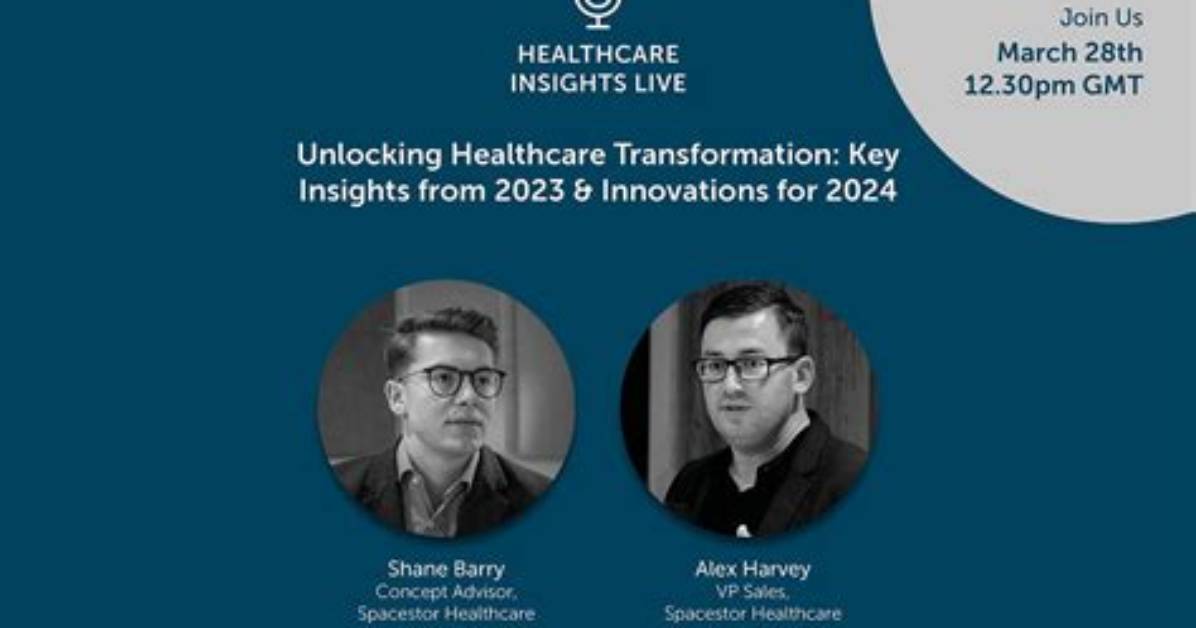 HEALTHCARE
INSIGHTS LIVE

Join Us
March 28th
12.30pm GMT

Unlocking Healthcare Transformation: Key Insights from 2023 & Innovations for 2024

Shane Barry
Concept Advisor,
Spacestor Healthcare

Alex Harvey
VP Sales,
Spacestor Healthcare